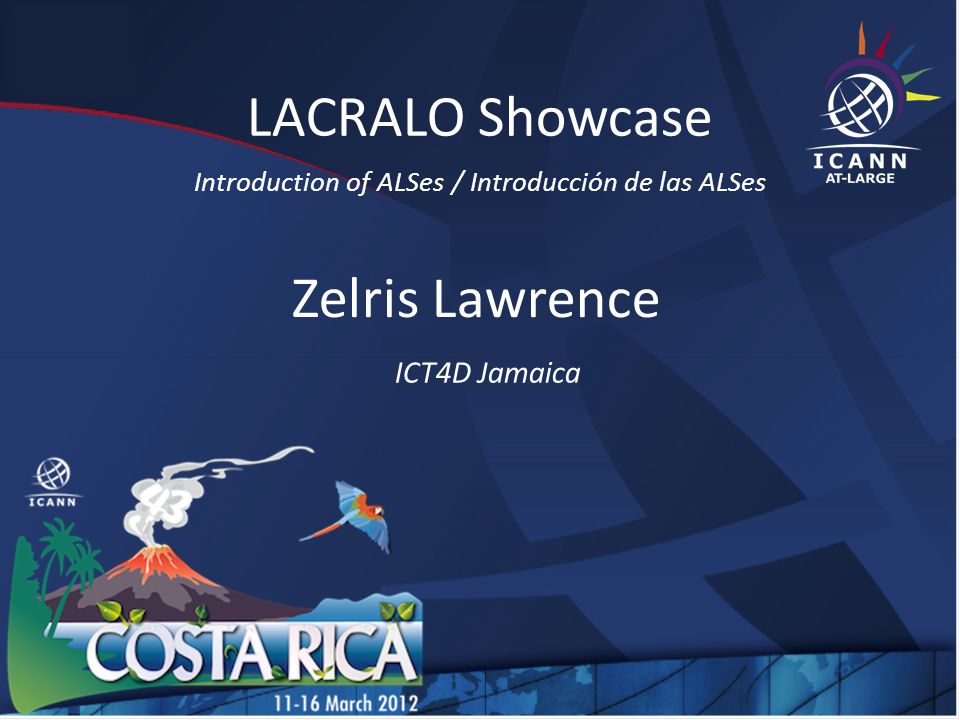 LACRALO Showcase

Introduction of ALSes / Introducción de las ALSes

ICANN
AT-LARGE

Zelris Lawrence

ICT4D Jamaica

ICANN

43

COSTA RICA

11-16 March 2012